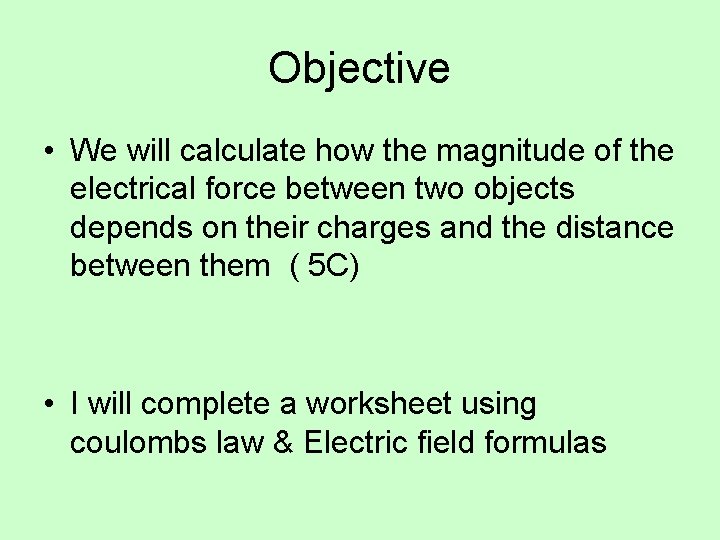 Objective

• We will calculate how the magnitude of the electrical force between two objects depends on their charges and the distance between them ( 5C)

• I will complete a worksheet using coulombs law & Electric field formulas